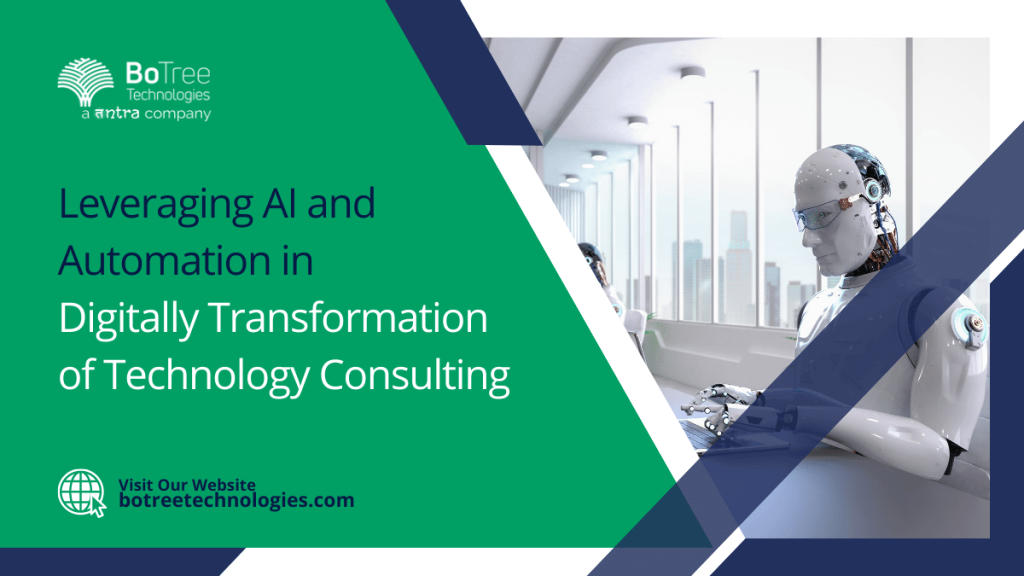 BoTree Technologies
a antra company

Leveraging AI and Automation in Digitally Transformation of Technology Consulting

Visit Our Website
botreetechnologies.com